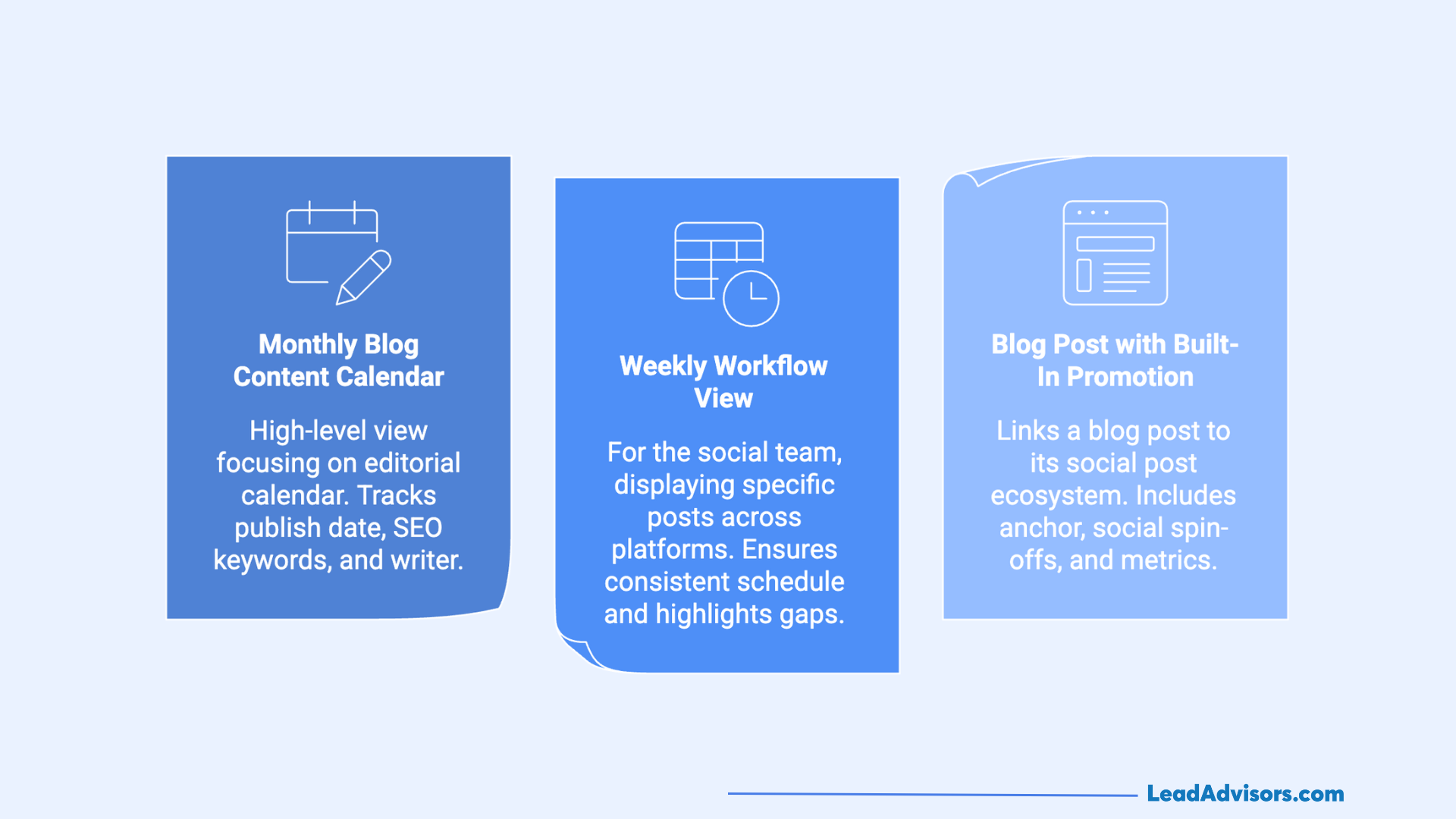 Monthly Blog Content Calendar

High-level view focusing on editorial calendar. Tracks publish date, SEO keywords, and writer.

Weekly Workflow View

For the social team, displaying specific posts across platforms. Ensures consistent schedule and highlights gaps.

Blog Post with Built-In Promotion

Links a blog post to its social post ecosystem. Includes anchor, social spin-offs, and metrics.

LeadAdvisors.com